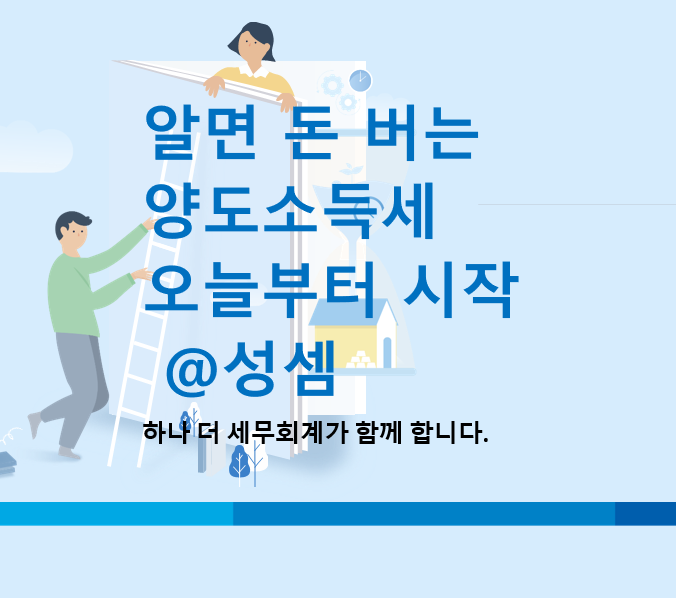 알면 돈 버는
양도소득세
오늘부터 시작
@성셈

하나 더 세무회계가 함께 합니다.